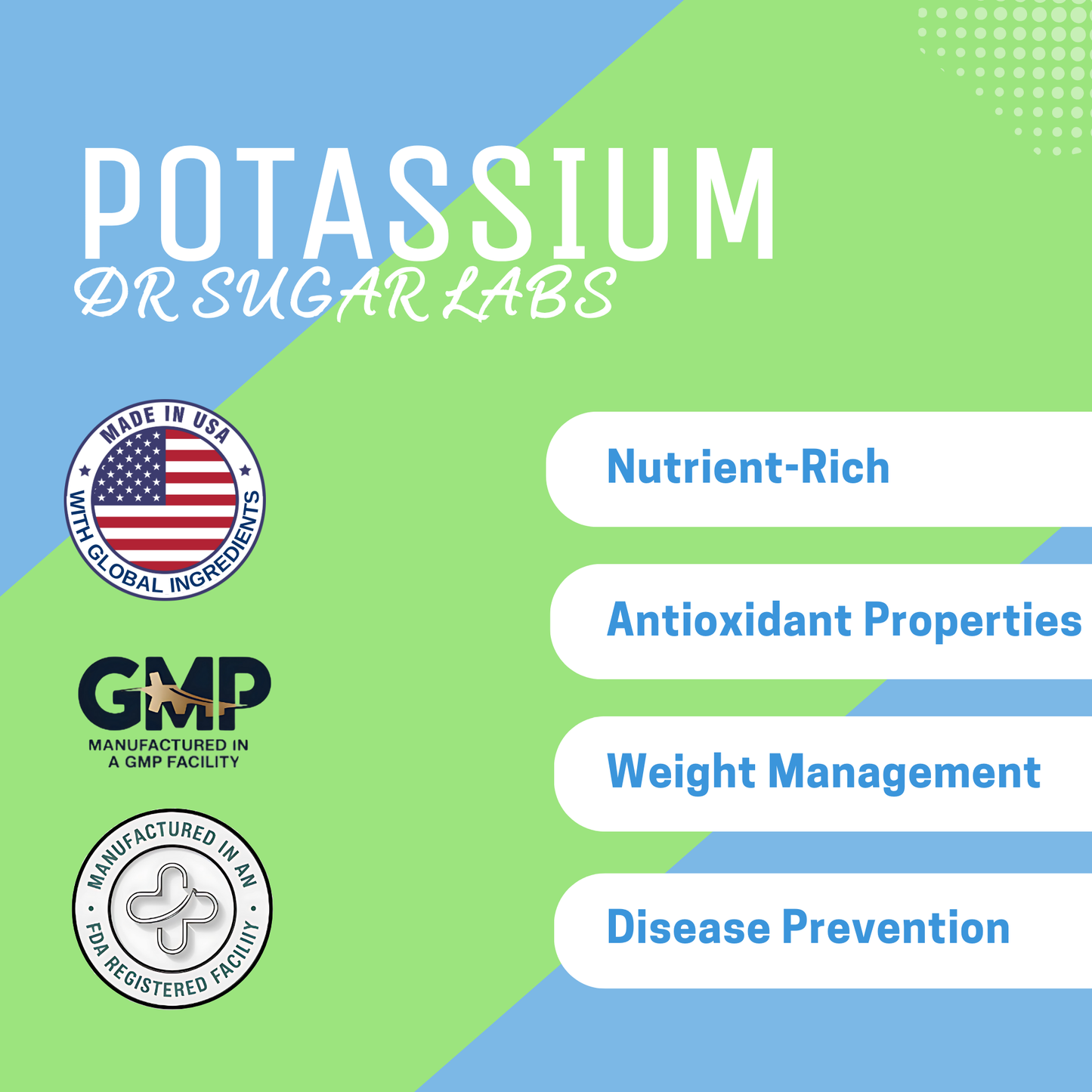 POTASSIUM
DR SUGAR LABS

MADE IN USA
WITH GLOBAL INGREDIENTS

GMP
MANUFACTURED IN A GMP FACILITY

MANUFACTURED IN AN FDA REGISTERED FACILITY

Nutrient-Rich

Antioxidant Properties

Weight Management

Disease Prevention